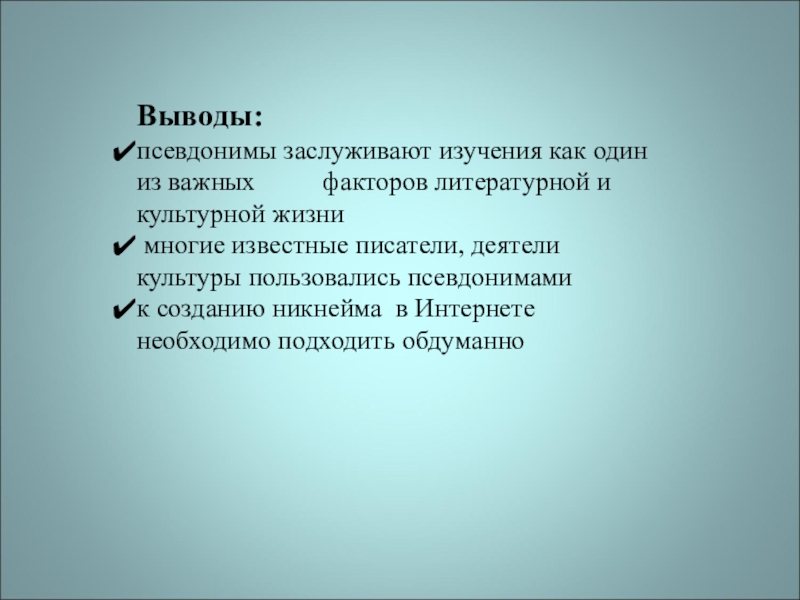 Выводы:

✔псевдонимы заслуживают изучения как один из важных факторов литературной и культурной жизни

✔ многие известные писатели, деятели культуры пользовались псевдонимами

✔к созданию никнейма в Интернете необходимо подходить обдуманно